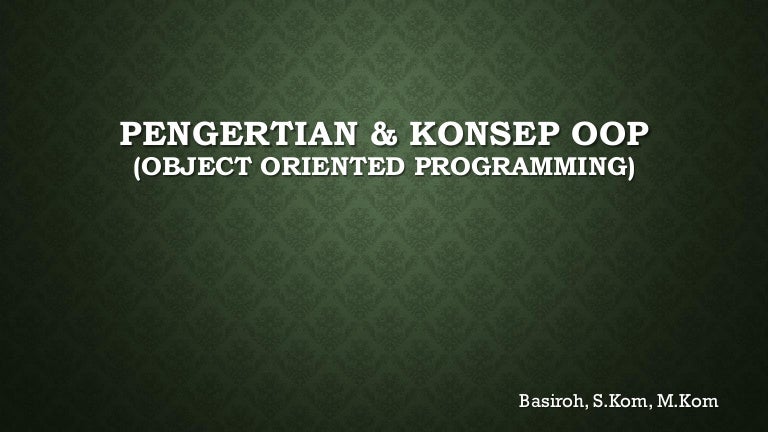 PENGERTIAN & KONSEP OOP
(OBJECT ORIENTED PROGRAMMING)

Basiroh, S.Kom, M.Kom